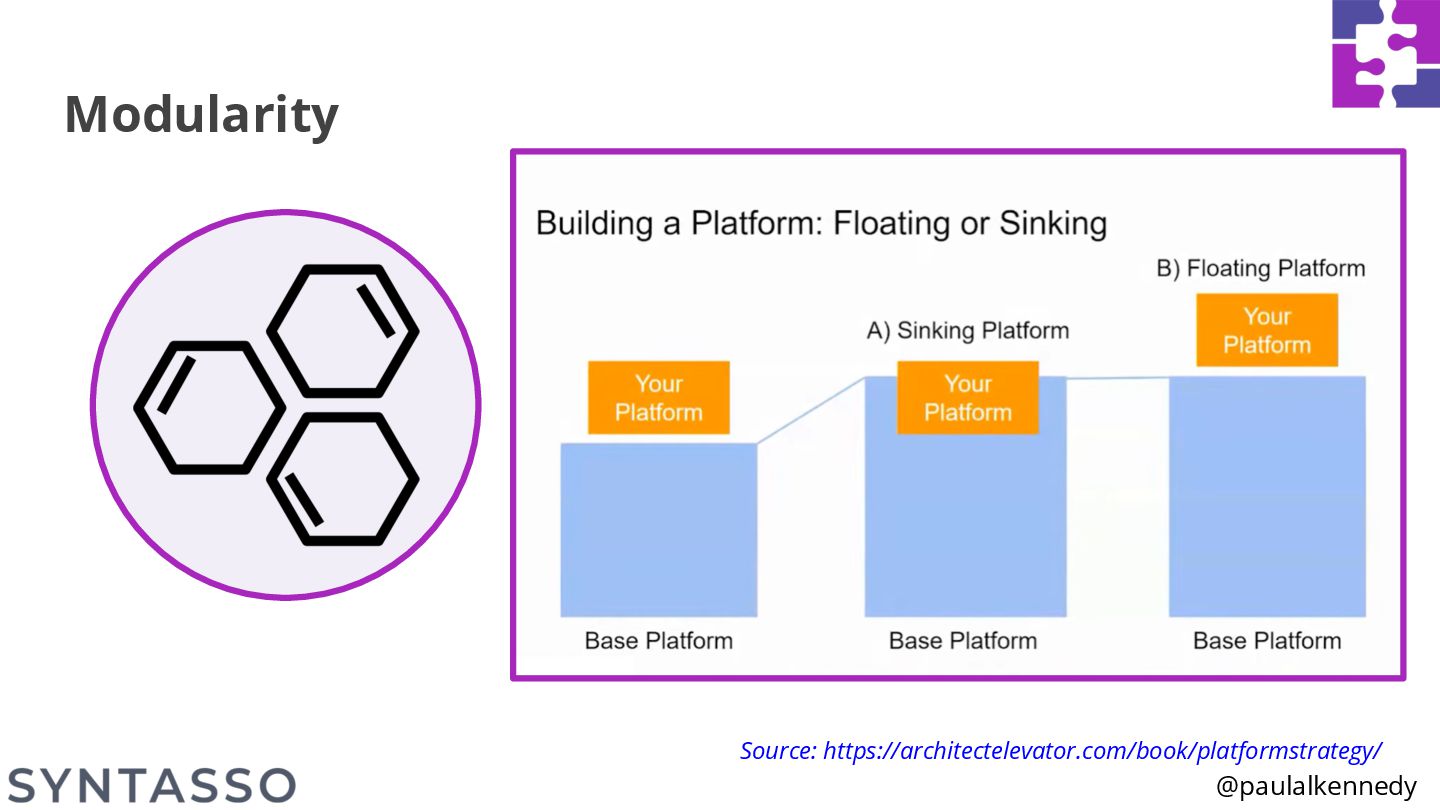 Modularity

Building a Platform: Floating or Sinking

B) Floating Platform

A) Sinking Platform

Your Platform

Your Platform

Your Platform

Base Platform

Base Platform

Base Platform

Source: https://architectelevator.com/book/platformstrategy/

SYNTASSO

@paulalkennedy